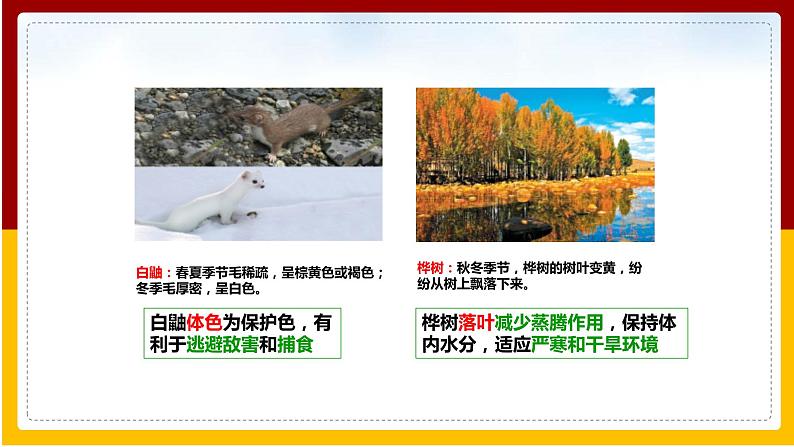 白鼬：春夏季节毛稀疏，呈棕黄色或褐色；冬季毛厚密，呈白色。

白鼬体色为保护色，有利于逃避敌害和捕食

桦树：秋冬季节，桦树的树叶变黄，纷纷从树上飘落下来。

桦树落叶减少蒸腾作用，保持体内水分，适应严寒和干旱环境